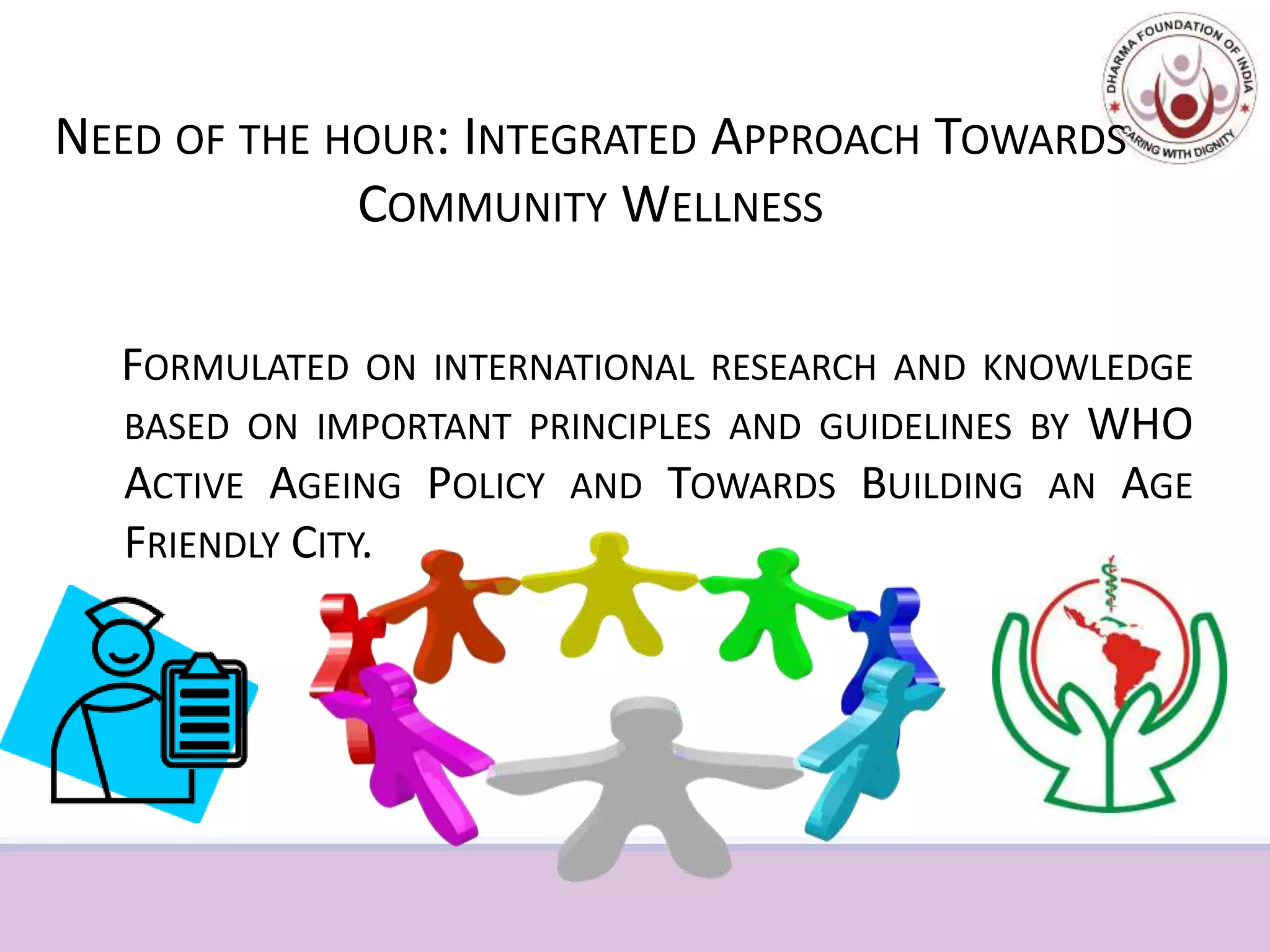 DHARMA FOUNDATION OF INDIA
CARING WITH DIGNITY

NEED OF THE HOUR: INTEGRATED APPROACH TOWARDS COMMUNITY WELLNESS

FORMULATED ON INTERNATIONAL RESEARCH AND KNOWLEDGE BASED ON IMPORTANT PRINCIPLES AND GUIDELINES BY WHO ACTIVE AGEING POLICY AND TOWARDS BUILDING AN AGE FRIENDLY CITY.